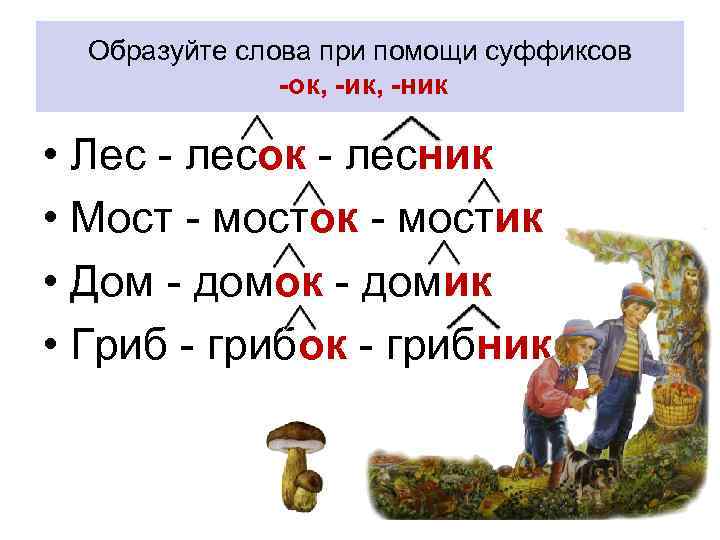 Образуйте слова при помощи суффиксов
-ок, -ик, -ник

• Лес - лесок - лесник
• Мост - мосток - мостик
• Дом - домок - домик
• Гриб - грибок - грибник